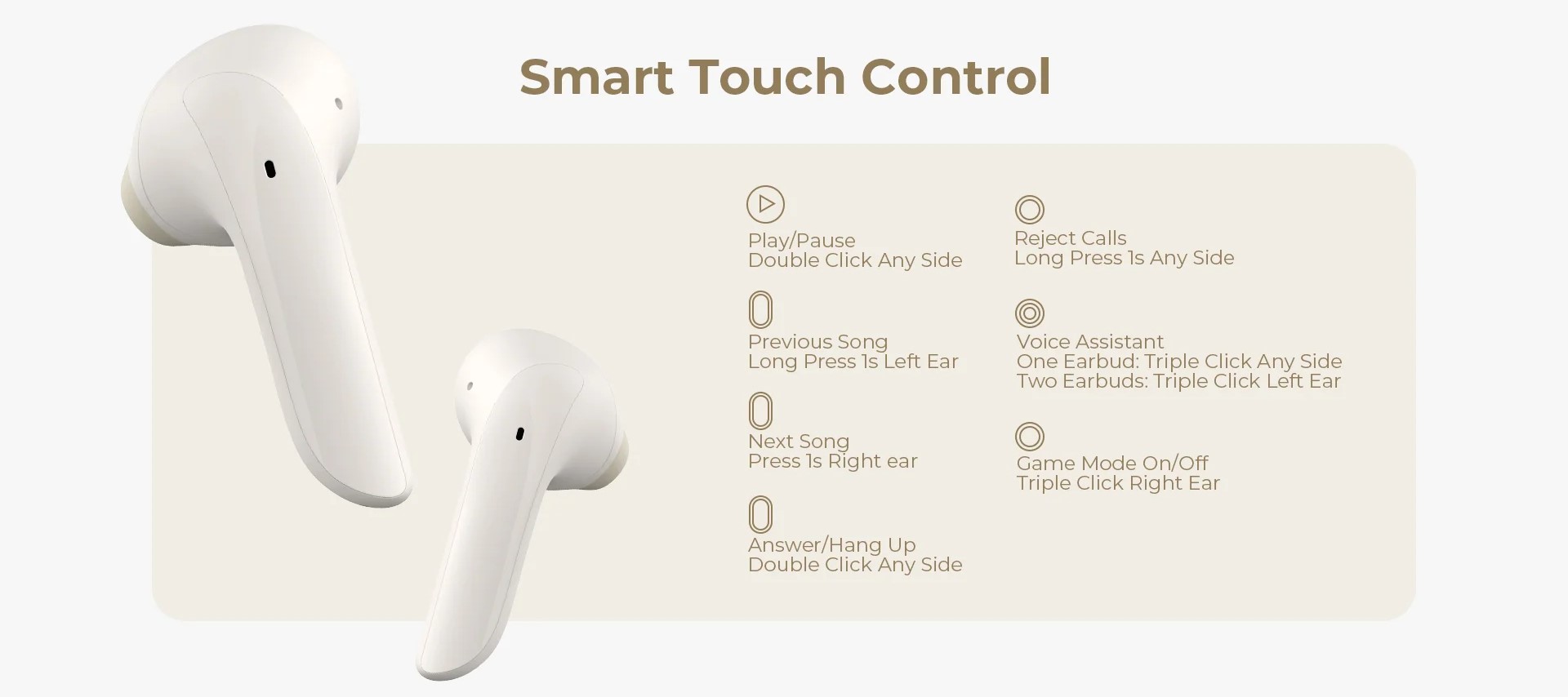 Smart Touch Control

Play/Pause
Double Click Any Side

Previous Song
Long Press 1s Left Ear

Next Song
Press 1s Right ear

Answer/Hang Up
Double Click Any Side

Reject Calls
Long Press 1s Any Side

Voice Assistant
One Earbud: Triple Click Any Side
Two Earbuds: Triple Click Left Ear

Game Mode On/Off
Triple Click Right Ear